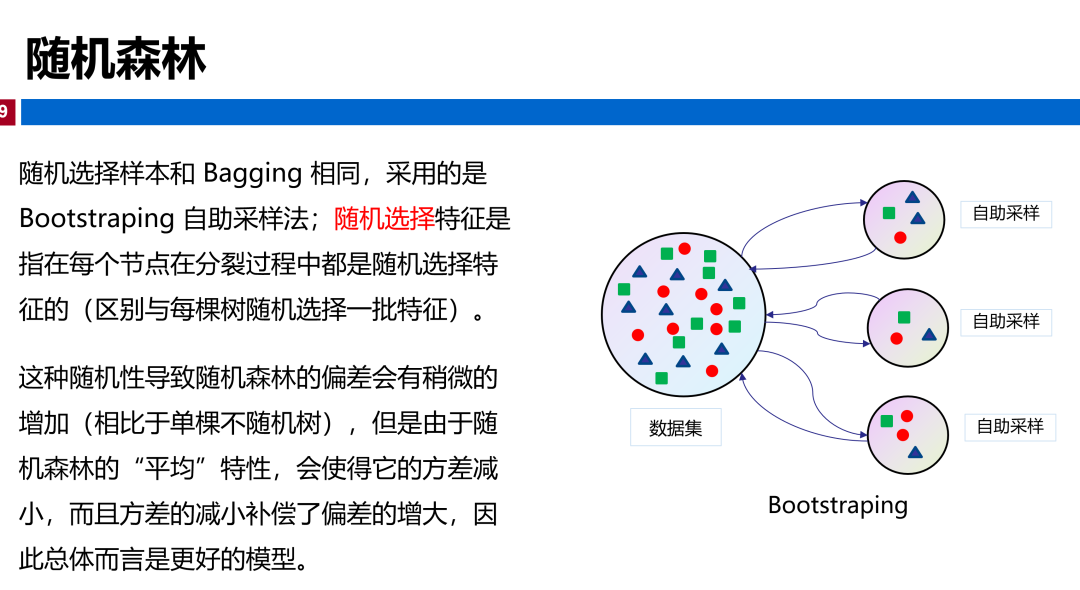 随机森林

9

随机选择样本和 Bagging 相同，采用的是 Bootstraping 自助采样法；随机选择特征是指在每个节点在分裂过程中都是随机选择特征的（区别与每棵树随机选择一批特征）。

这种随机性导致随机森林的偏差会有稍微的增加（相比于单棵不随机树），但是由于随机森林的“平均”特性，会使得它的方差减小，而且方差的减小补偿了偏差的增大，因此总体而言是更好的模型。

自助采样

自助采样

自助采样

数据集

Bootstraping